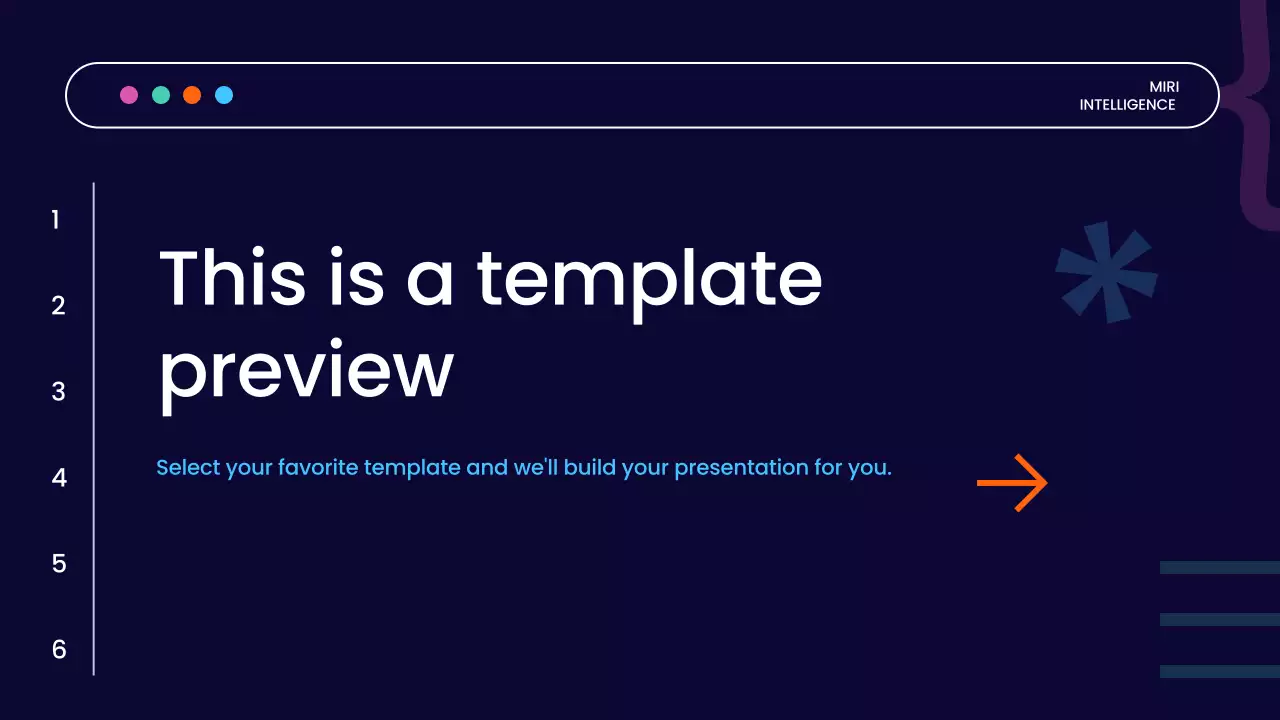 MIRI
INTELLIGENCE

1

2

3

4

5

6

This is a template preview

Select your favorite template and we'll build your presentation for you.